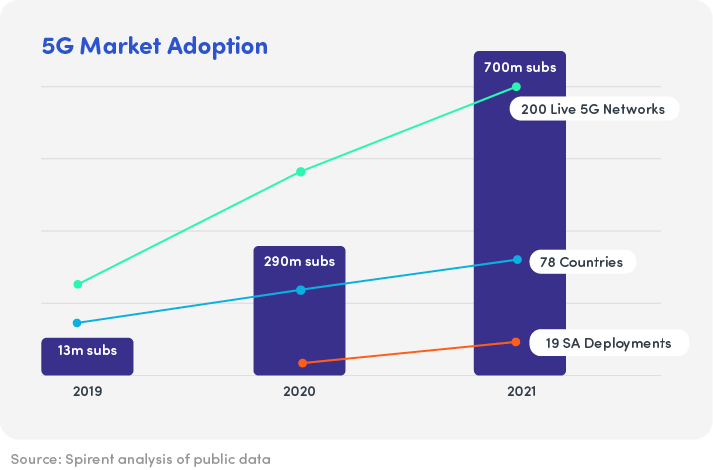 5G Market Adoption

700m subs

200 Live 5G Networks

290m subs

78 Countries

13m subs

19 SA Deployments

2019

2020

2021

Source: Spirent analysis of public data